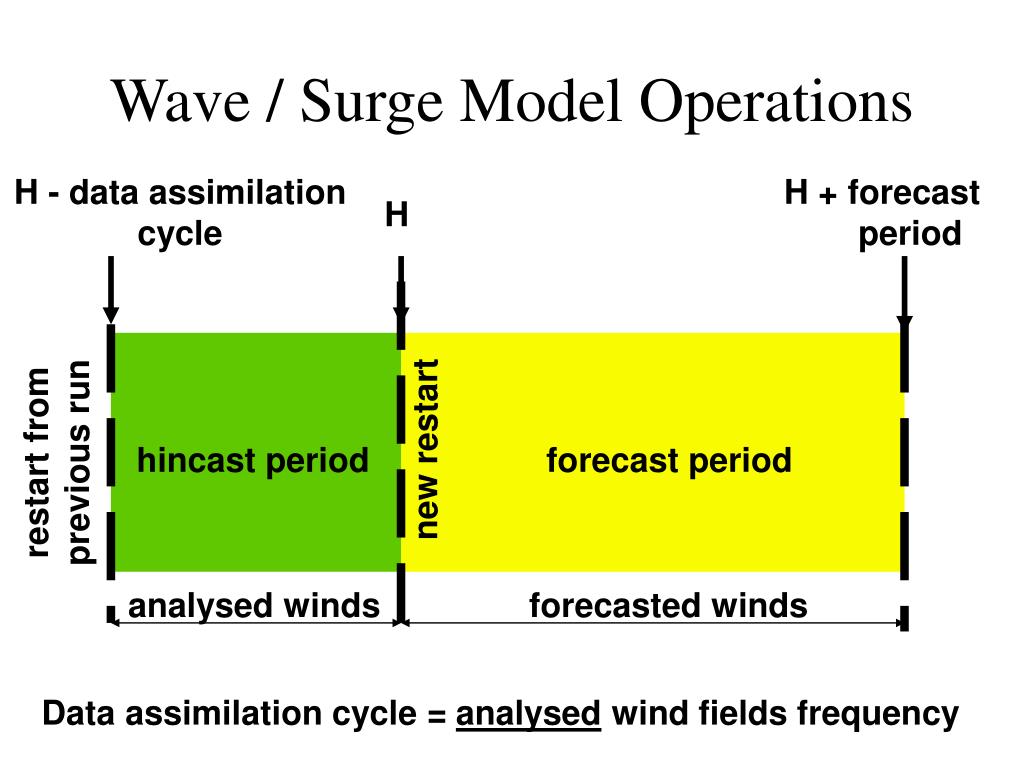 Wave / Surge Model Operations

H - data assimilation cycle

H

H + forecast period

restart from previous run

hincast period

new restart

forecast period

analysed winds

forecasted winds

Data assimilation cycle = analysed wind fields frequency